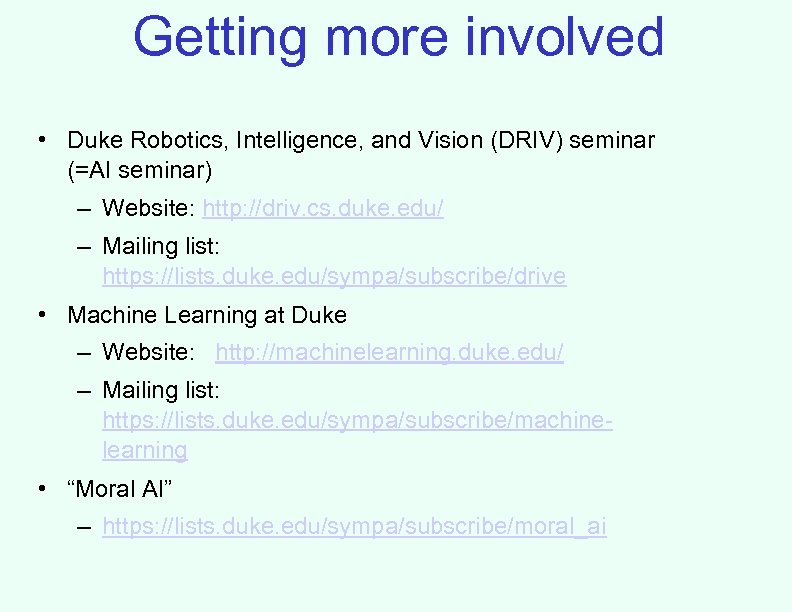 Getting more involved

• Duke Robotics, Intelligence, and Vision (DRIV) seminar (=AI seminar)
  – Website: http://driv.cs.duke.edu/
  – Mailing list: https://lists.duke.edu/sympa/subscribe/drive
• Machine Learning at Duke
  – Website: http://machinelearning.duke.edu/
  – Mailing list: https://lists.duke.edu/sympa/subscribe/machine-learning
• “Moral AI”
  – https://lists.duke.edu/sympa/subscribe/moral_ai